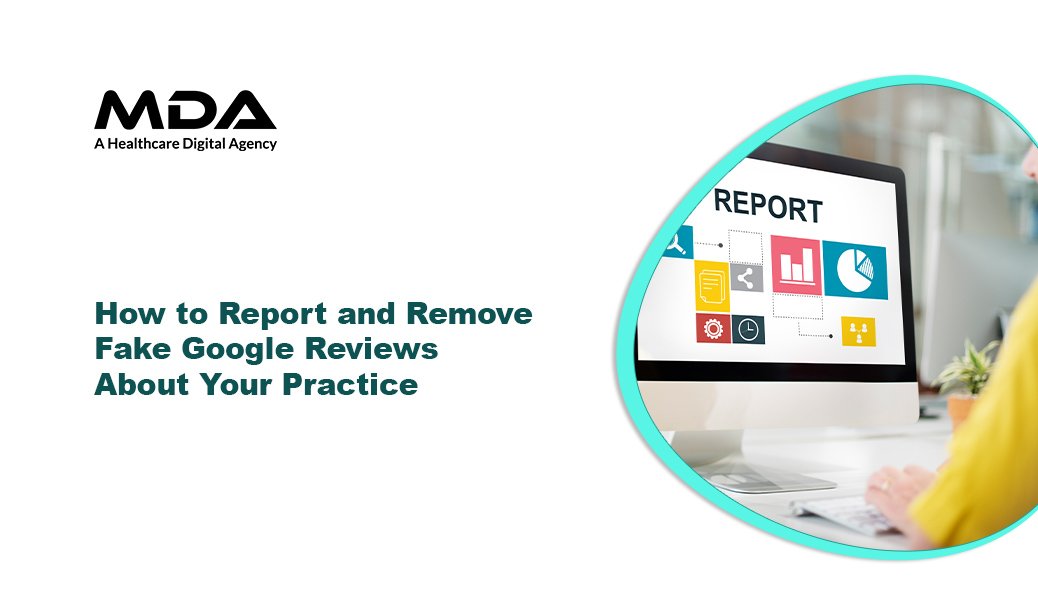 MDA
A Healthcare Digital Agency

How to Report and Remove Fake Google Reviews About Your Practice

REPORT